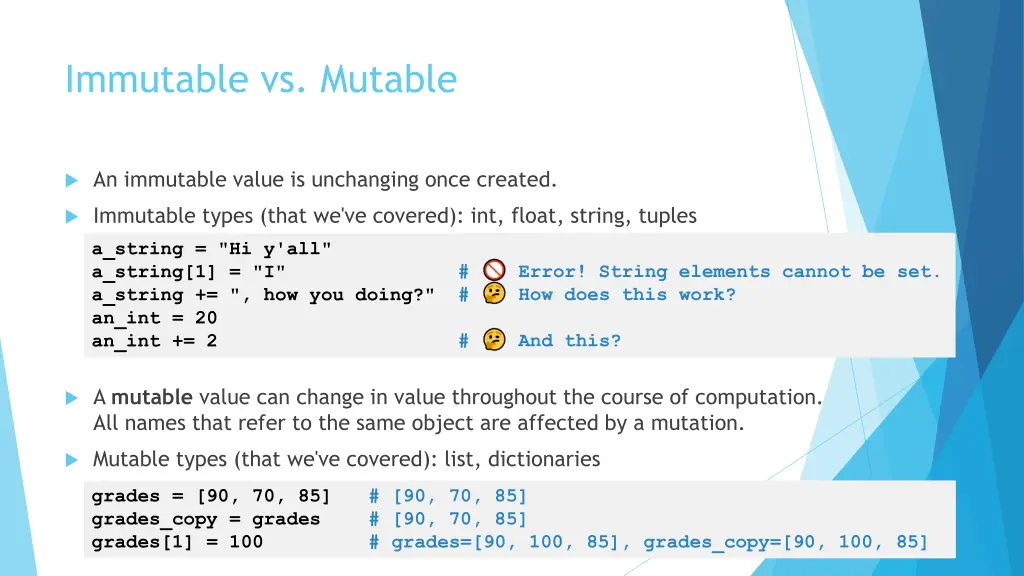 Immutable vs. Mutable

An immutable value is unchanging once created.

Immutable types (that we've covered): int, float, string, tuples

a_string = "Hi y'all"
a_string[1] = "I"                # 🚫 Error! String elements cannot be set.
a_string += ", how you doing?"   # 🤔 How does this work?
an_int = 20
an_int += 2                      # 🤔 And this?

A mutable value can change in value throughout the course of computation. All names that refer to the same object are affected by a mutation.

Mutable types (that we've covered): list, dictionaries

grades = [90, 70, 85]    # [90, 70, 85]
grades_copy = grades     # [90, 70, 85]
grades[1] = 100          # grades=[90, 100, 85], grades_copy=[90, 100, 85]